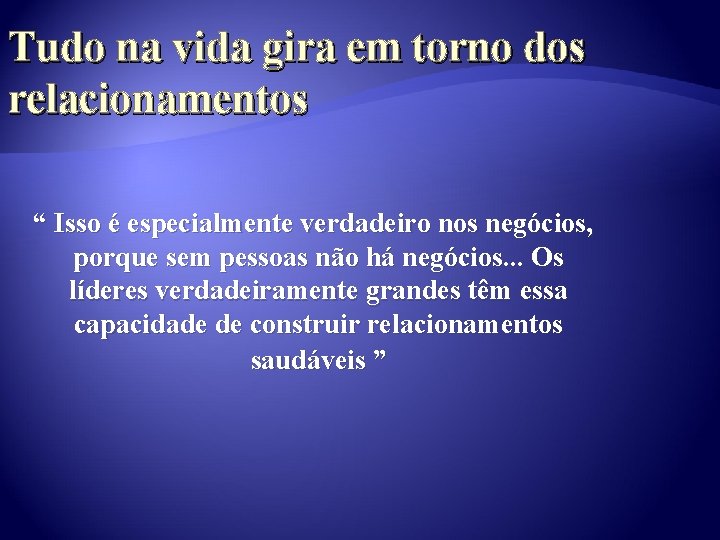 Tudo na vida gira em torno dos relacionamentos

“ Isso é especialmente verdadeiro nos negócios, porque sem pessoas não há negócios... Os líderes verdadeiramente grandes têm essa capacidade de construir relacionamentos saudáveis ”